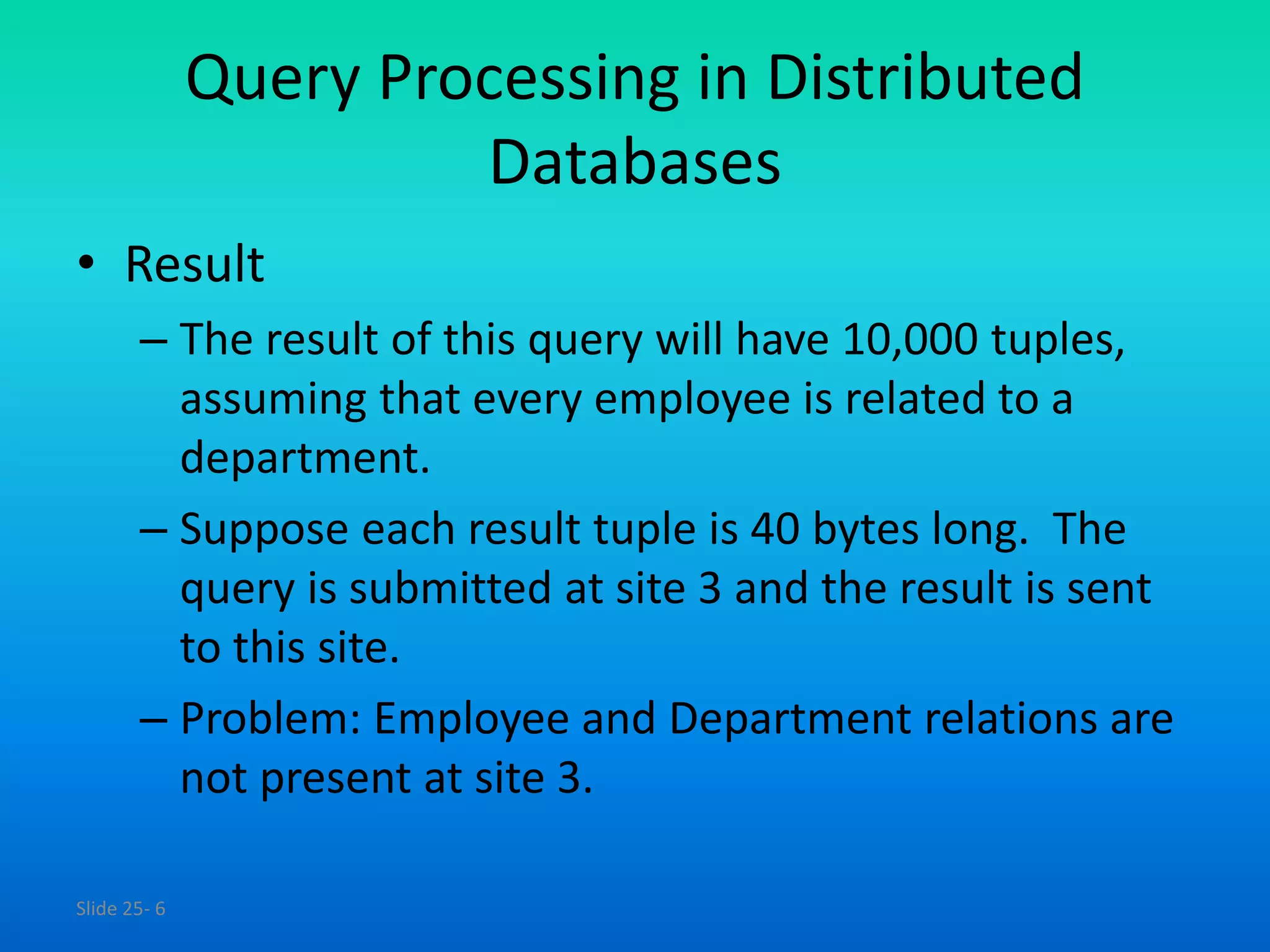 Query Processing in Distributed Databases

• Result

– The result of this query will have 10,000 tuples, assuming that every employee is related to a department.

– Suppose each result tuple is 40 bytes long. The query is submitted at site 3 and the result is sent to this site.

– Problem: Employee and Department relations are not present at site 3.

Slide 25- 6